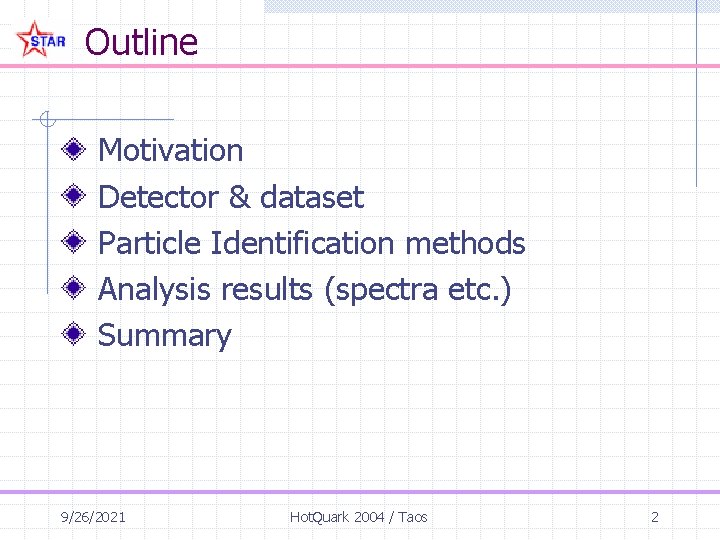 STAR Outline

Motivation
Detector & dataset
Particle Identification methods
Analysis results (spectra etc.)
Summary

9/26/2021 HotQuark 2004 / Taos 2